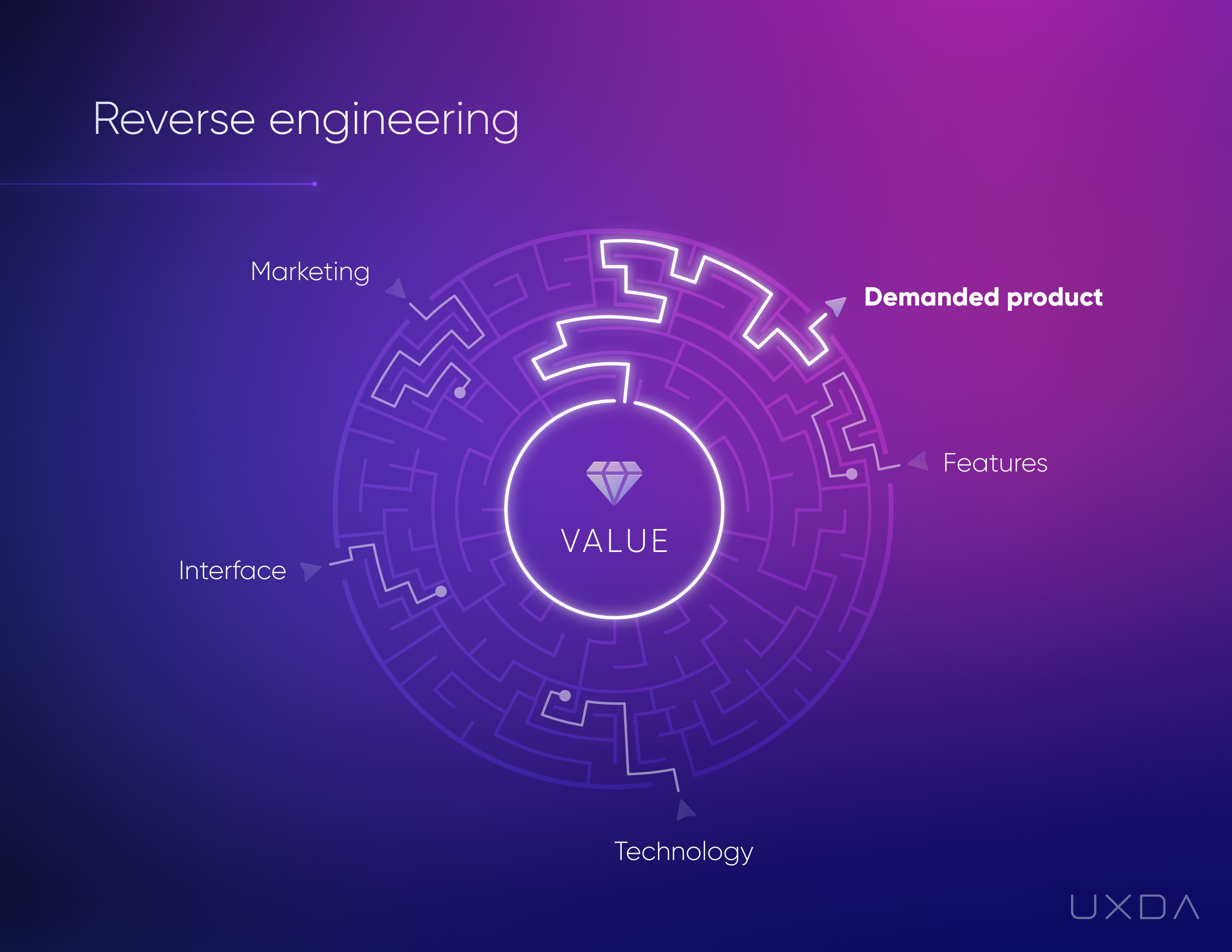 Reverse engineering

Marketing

Demanded product

Features

VALUE

Interface

Technology

UXDA